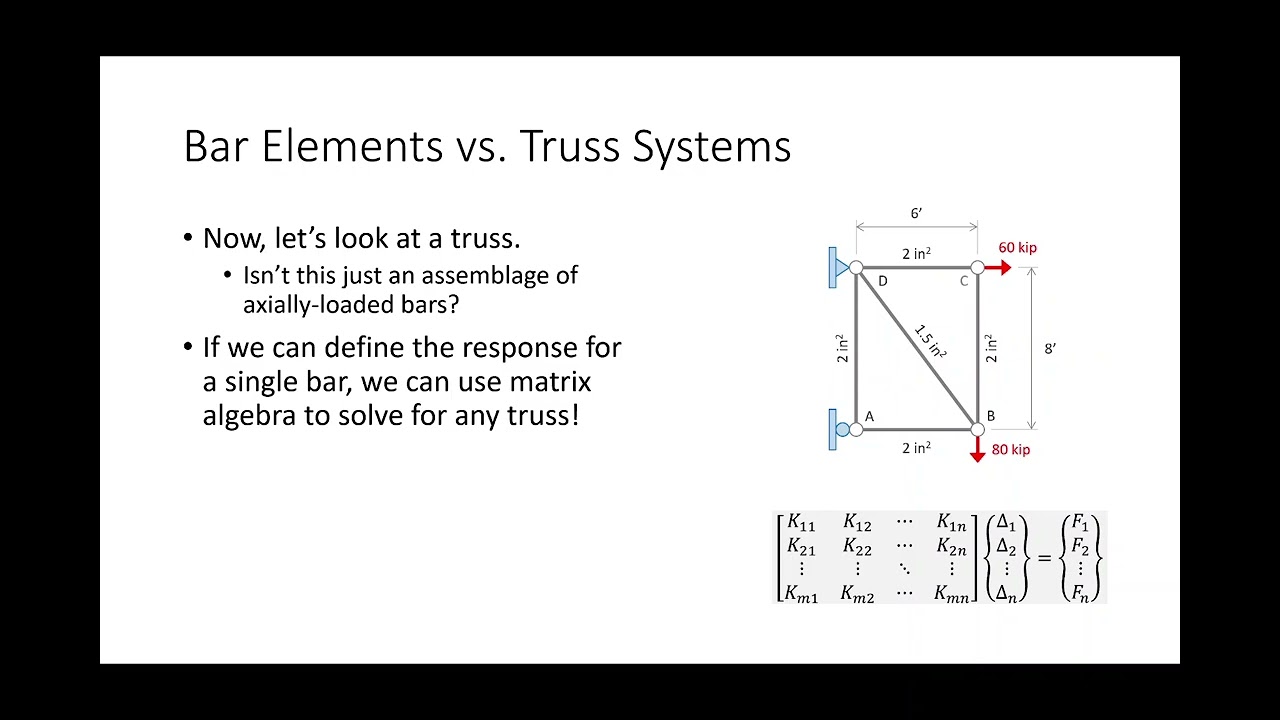 Bar Elements vs. Truss Systems

• Now, let's look at a truss.
  • Isn't this just an assemblage of axially-loaded bars?

• If we can define the response for a single bar, we can use matrix algebra to solve for any truss!

6'

2 in$^2$

60 kip

D

C

2 in$^2$

1.5 in$^2$

2 in$^2$

8'

A

B

2 in$^2$

80 kip

$\begin{bmatrix} K_{11} & K_{12} & \cdots & K_{1n} \\ K_{21} & K_{22} & \cdots & K_{2n} \\ \vdots & \vdots & \ddots & \vdots \\ K_{m1} & K_{m2} & \cdots & K_{mn} \end{bmatrix} \begin{Bmatrix} \Delta_1 \\ \Delta_2 \\ \vdots \\ \Delta_n \end{Bmatrix} = \begin{Bmatrix} F_1 \\ F_2 \\ \vdots \\ F_n \end{Bmatrix}$